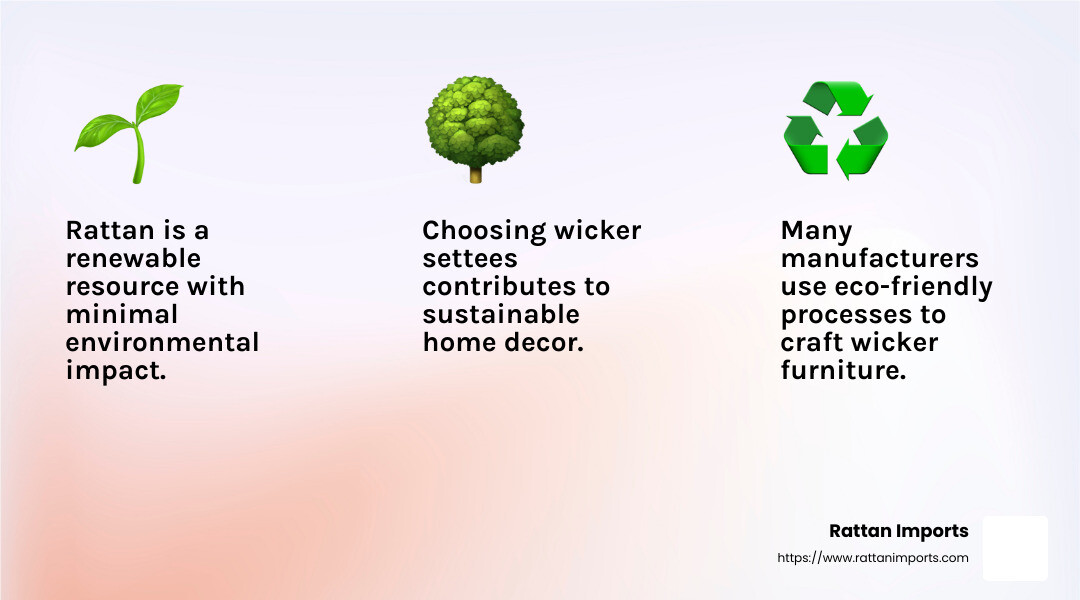 Rattan is a renewable resource with minimal environmental impact.

Choosing wicker settees contributes to sustainable home decor.

Many manufacturers use eco-friendly processes to craft wicker furniture.

Rattan Imports
https://www.rattanimports.com